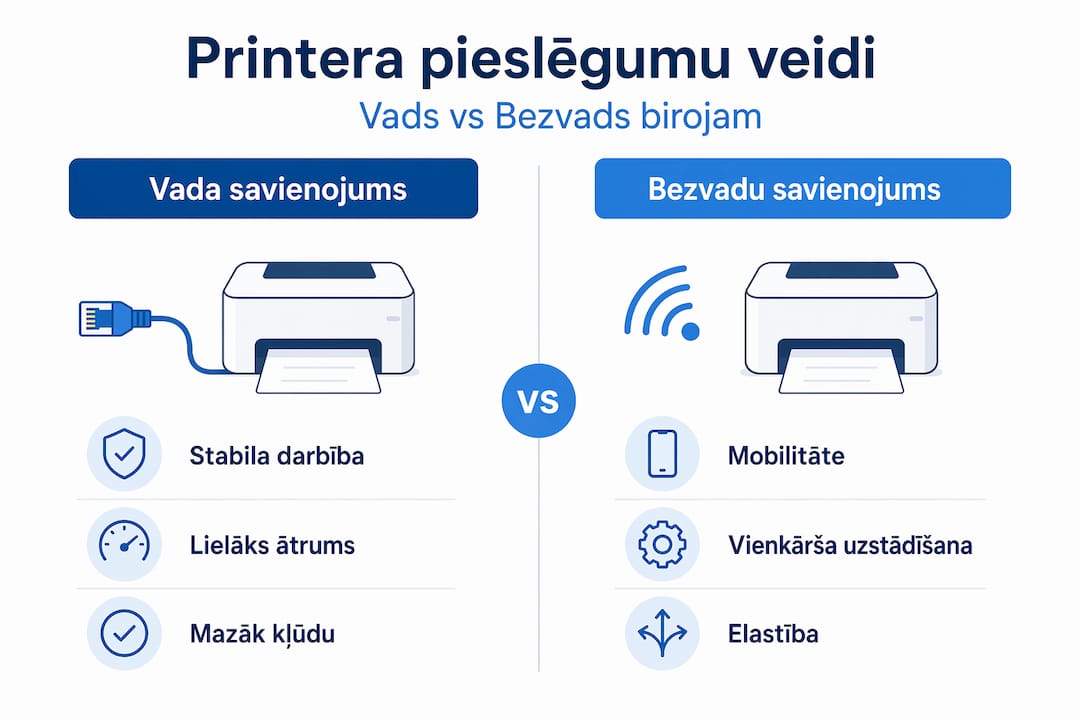 Printera pieslēgumu veidi

Vads vs Bezvads birojam

Vada savienojums

Stabila darbība

Lielāks ātrums

Mazāk kļūdu

VS

Bezvadu savienojums

Mobilitāte

Vienkārša uzstādīšana

Elastība